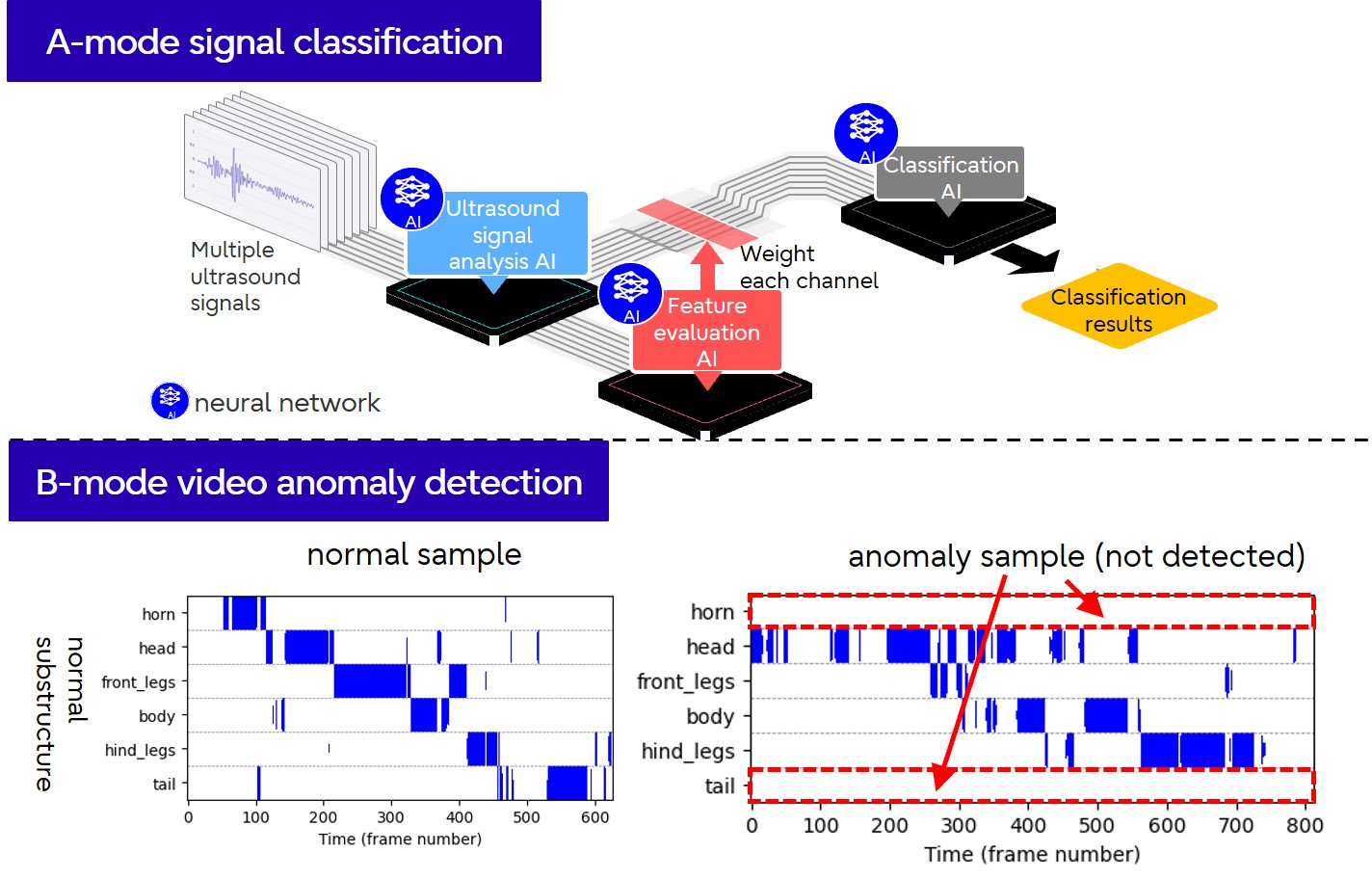 A-mode signal classification

Multiple ultrasound signals

AI
Ultrasound signal analysis AI

AI
Feature evaluation AI

Weight each channel

AI
Classification AI

Classification results

AI neural network

B-mode video anomaly detection

normal sample

normal substructure

horn
head
front_legs
body
hind_legs
tail

0 100 200 300 400 500 600
Time (frame number)

anomaly sample (not detected)

horn
head
front_legs
body
hind_legs
tail

0 100 200 300 400 500 600 700 800
Time (frame number)